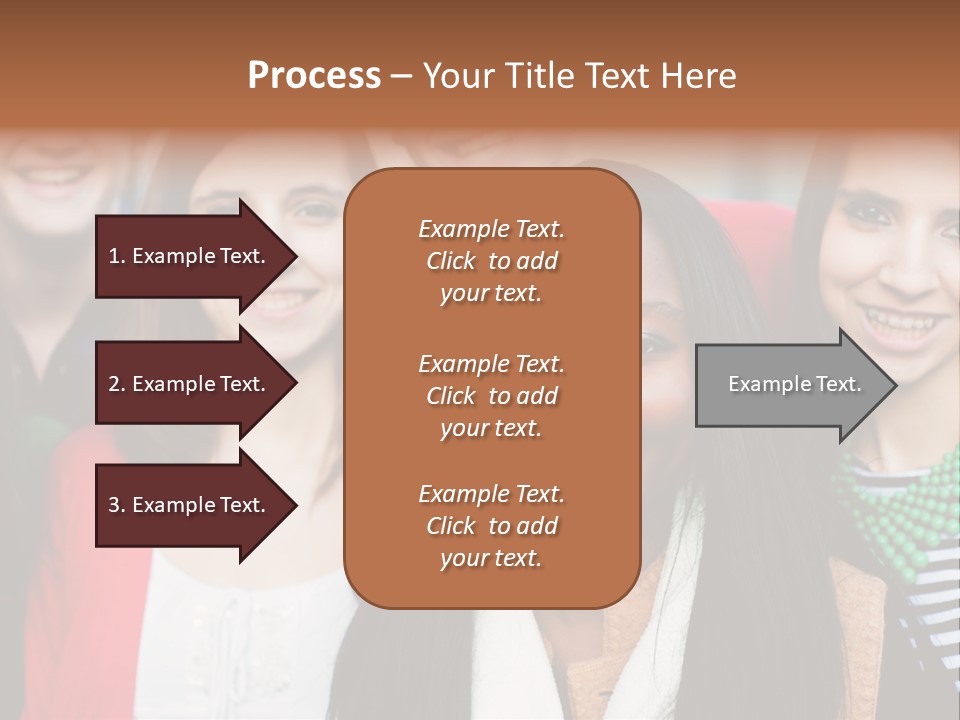 Process – Your Title Text Here

1. Example Text.

2. Example Text.

3. Example Text.

Example Text. Click to add your text.

Example Text. Click to add your text.

Example Text. Click to add your text.

Example Text.